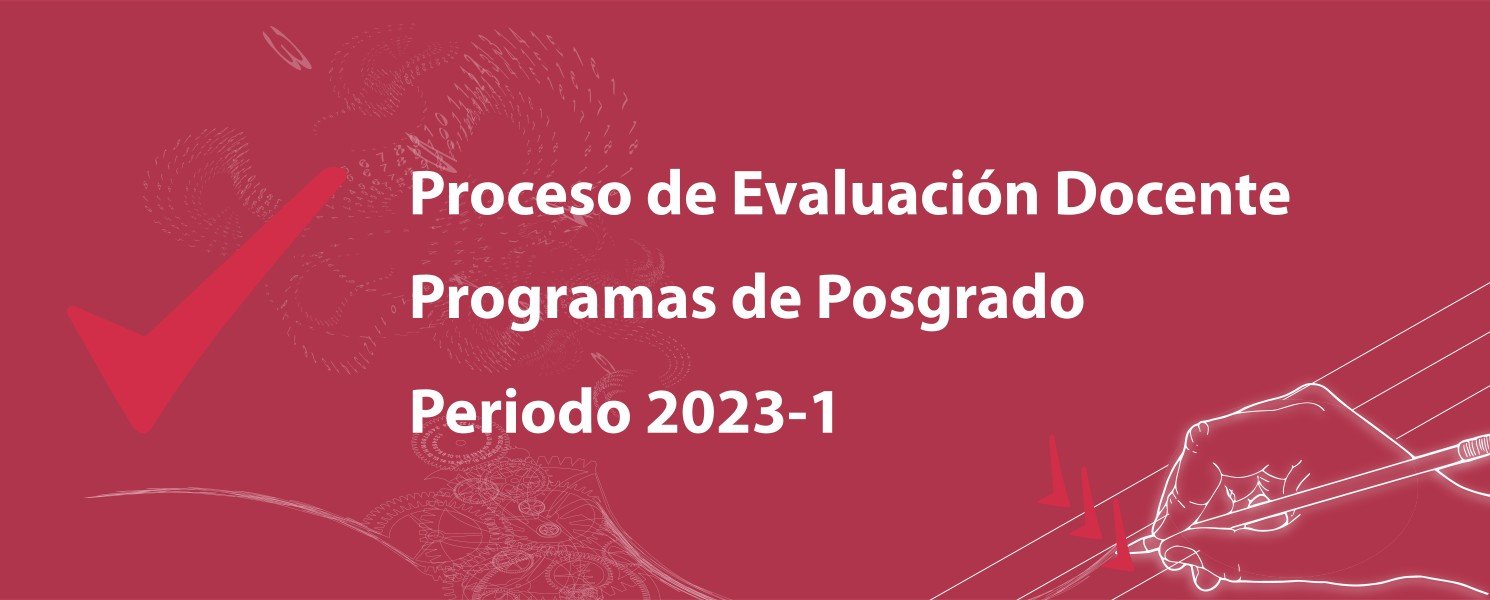 Proceso de Evaluación Docente

Programas de Posgrado

Periodo 2023-1